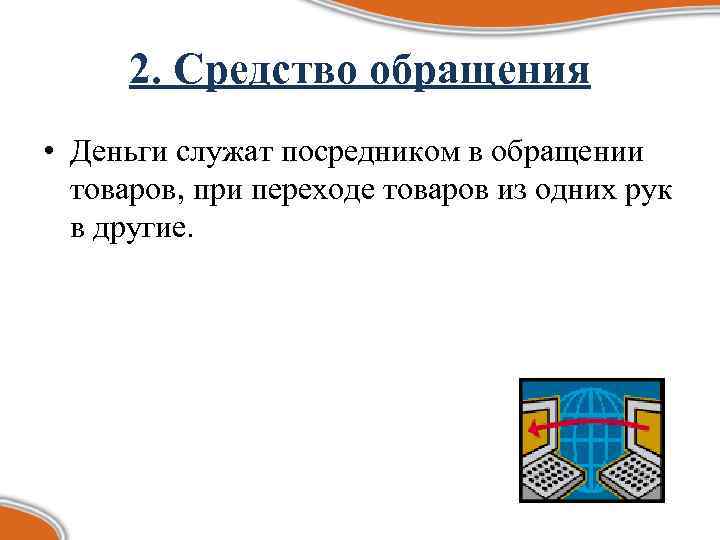 2. Средство обращения

• Деньги служат посредником в обращении товаров, при переходе товаров из одних рук в другие.